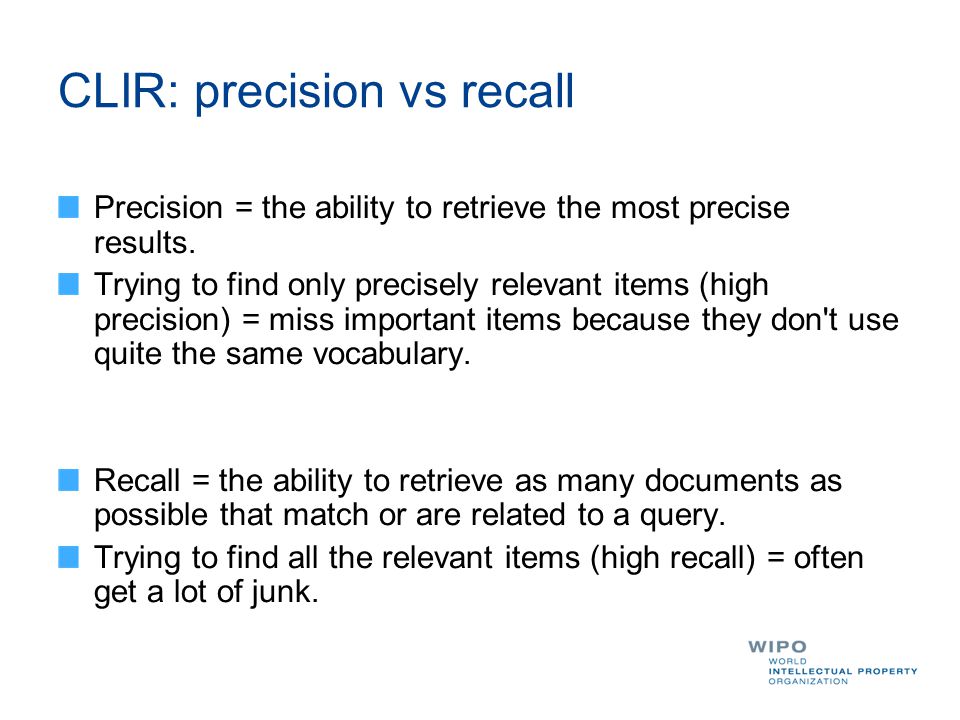 CLIR: precision vs recall

Precision = the ability to retrieve the most precise results.

Trying to find only precisely relevant items (high precision) = miss important items because they don't use quite the same vocabulary.

Recall = the ability to retrieve as many documents as possible that match or are related to a query.

Trying to find all the relevant items (high recall) = often get a lot of junk.

WIPO
WORLD
INTELLECTUAL PROPERTY
ORGANIZATION